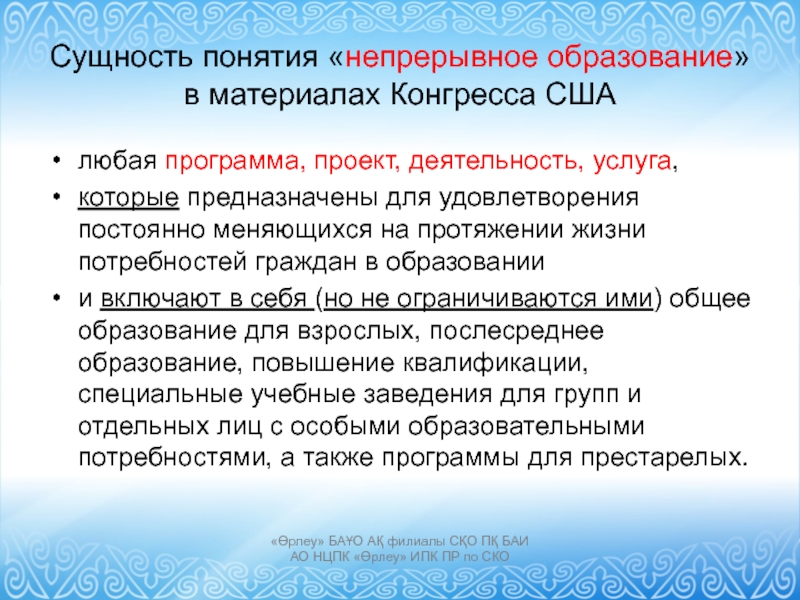 Сущность понятия «непрерывное образование» в материалах Конгресса США

• любая программа, проект, деятельность, услуга,
• которые предназначены для удовлетворения постоянно меняющихся на протяжении жизни потребностей граждан в образовании
• и включают в себя (но не ограничиваются ими) общее образование для взрослых, послесреднее образование, повышение квалификации, специальные учебные заведения для групп и отдельных лиц с особыми образовательными потребностями, а также программы для престарелых.

«Өрлеу» БАҰО АҚ филиалы СҚО ПҚ БАИ
АО НЦПК «Өрлеу» ИПК ПР по СКО